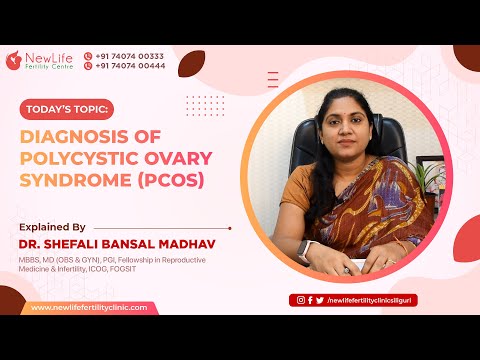 NewLife
Fertility Centre

+91 74074 00333
+91 74074 00444

TODAY'S TOPIC:

DIAGNOSIS OF POLYCYSTIC OVARY SYNDROME (PCOS)

Explained By

DR. SHEFALI BANSAL MADHAV

MBBS, MD (OBS & GYN), PGI, Fellowship in Reproductive Medicine & Infertility, ICOG, FOGSIT

www.newlifefertilityclinic.com

/newlifefertilityclinicsiliguri